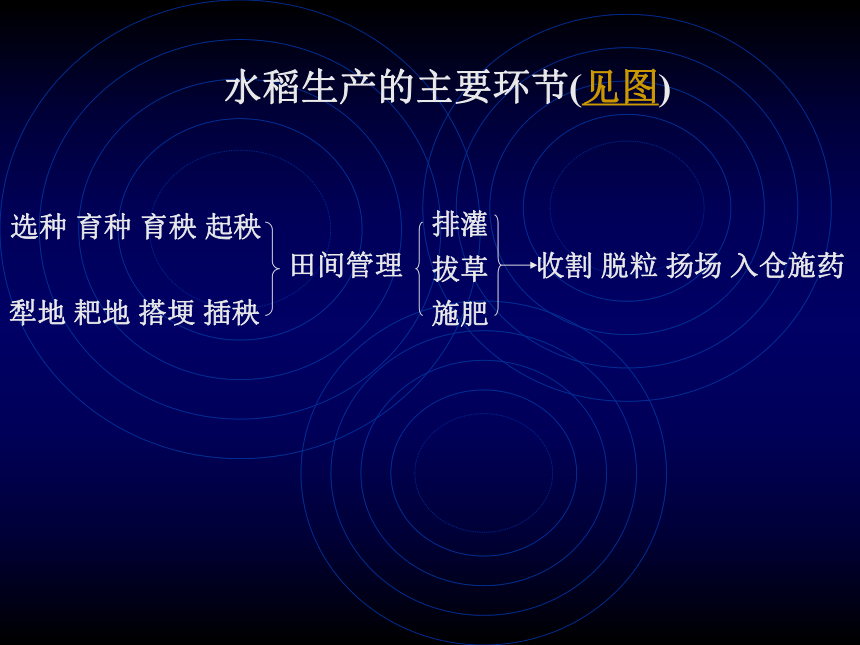 水稻生产的主要环节(见图)

选种 育种 育秧 起秧

犁地 耙地 搭埂 插秧

田间管理

排灌

拔草

施肥

收割 脱粒 扬场 入仓施药